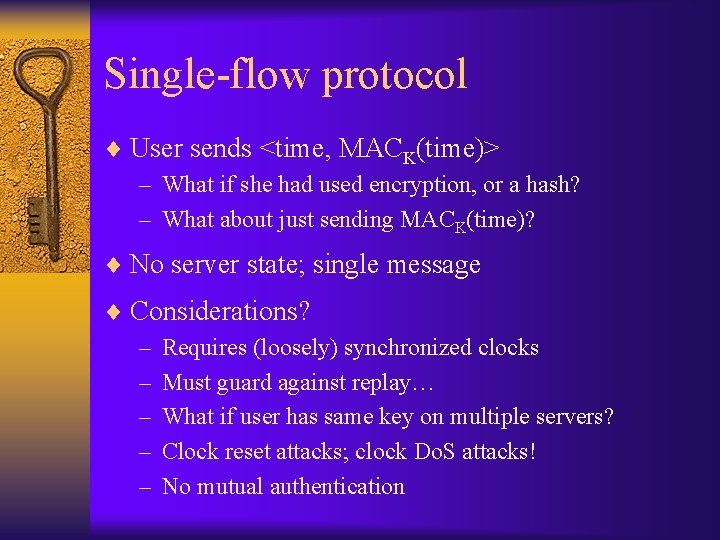 Single-flow protocol

♦ User sends <time, $MAC_K$(time)>
– What if she had used encryption, or a hash?
– What about just sending $MAC_K$(time)?

♦ No server state; single message

♦ Considerations?
– Requires (loosely) synchronized clocks
– Must guard against replay…
– What if user has same key on multiple servers?
– Clock reset attacks; clock DoS attacks!
– No mutual authentication